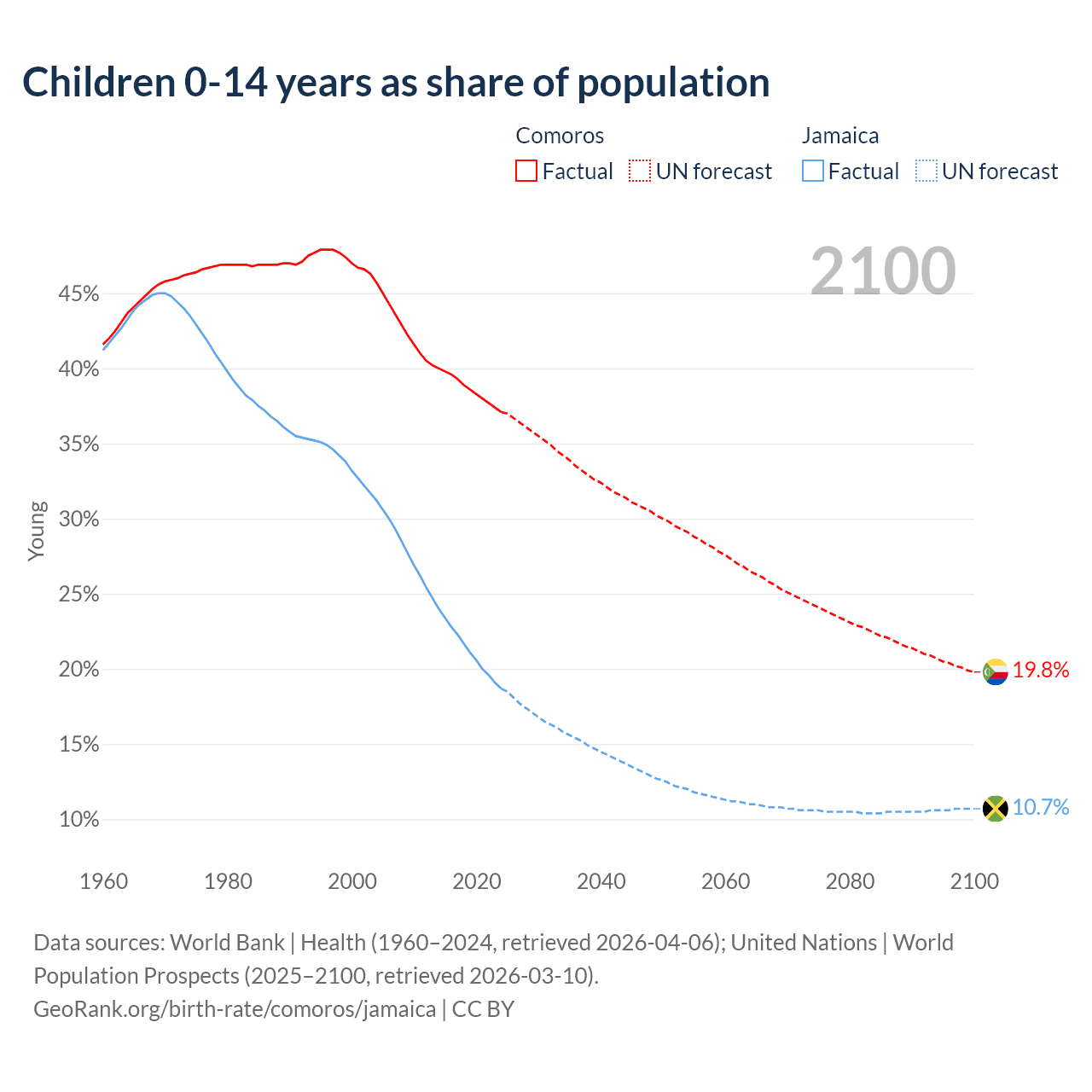 Children 0-14 years as share of population

Comoros
Factual UN forecast

Jamaica
Factual UN forecast

2100

Young

45%
40%
35%
30%
25%
20%
15%
10%

19.8%
10.7%

1960 1980 2000 2020 2040 2060 2080 2100

Data sources: World Bank | Health (1960–2024, retrieved 2026-04-06); United Nations | World Population Prospects (2025–2100, retrieved 2026-03-10).
GeoRank.org/birth-rate/comoros/jamaica | CC BY